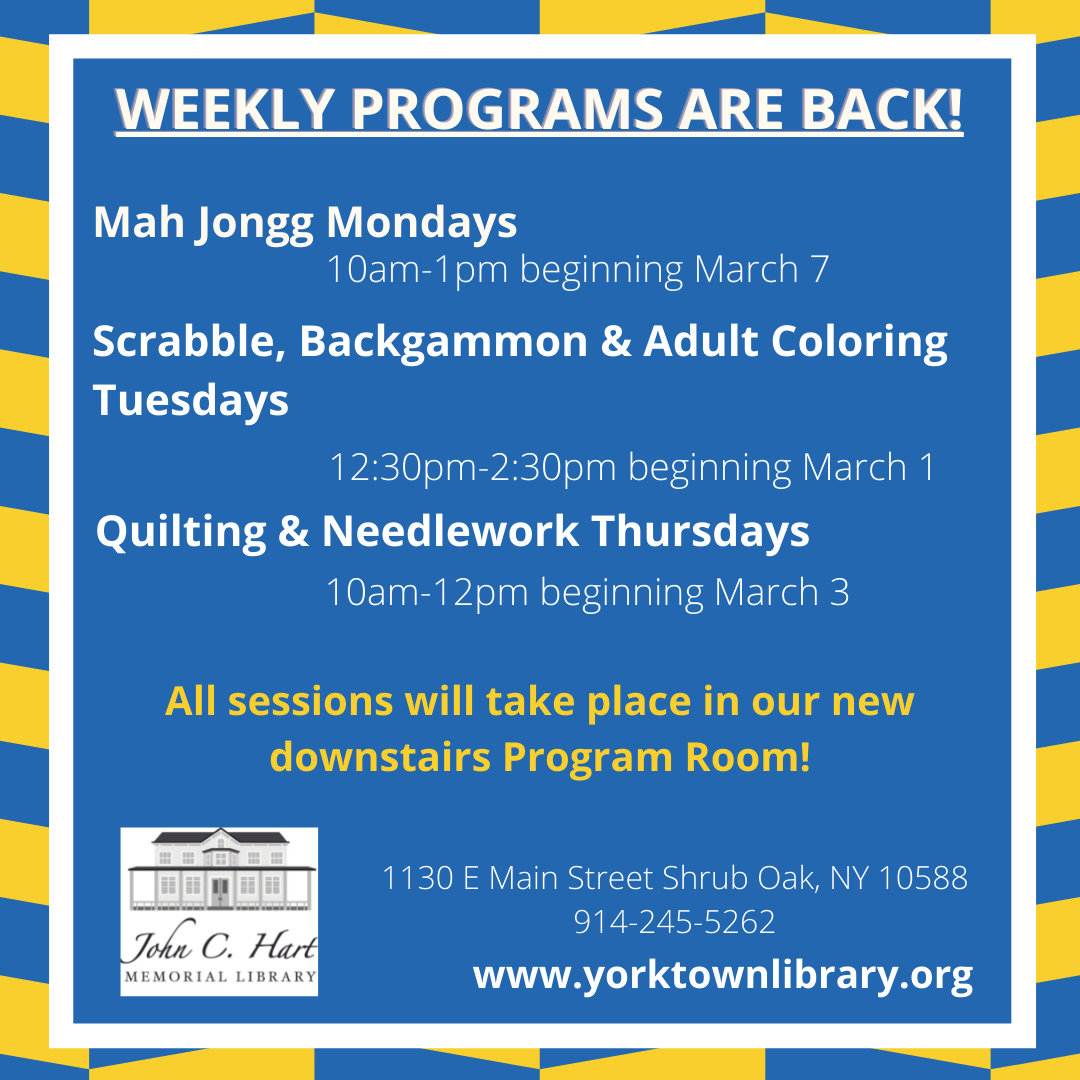 WEEKLY PROGRAMS ARE BACK!

Mah Jongg Mondays
10am-1pm beginning March 7

Scrabble, Backgammon & Adult Coloring Tuesdays
12:30pm-2:30pm beginning March 1

Quilting & Needlework Thursdays
10am-12pm beginning March 3

All sessions will take place in our new downstairs Program Room!

John C. Hart
MEMORIAL LIBRARY

1130 E Main Street Shrub Oak, NY 10588
914-245-5262
www.yorktownlibrary.org